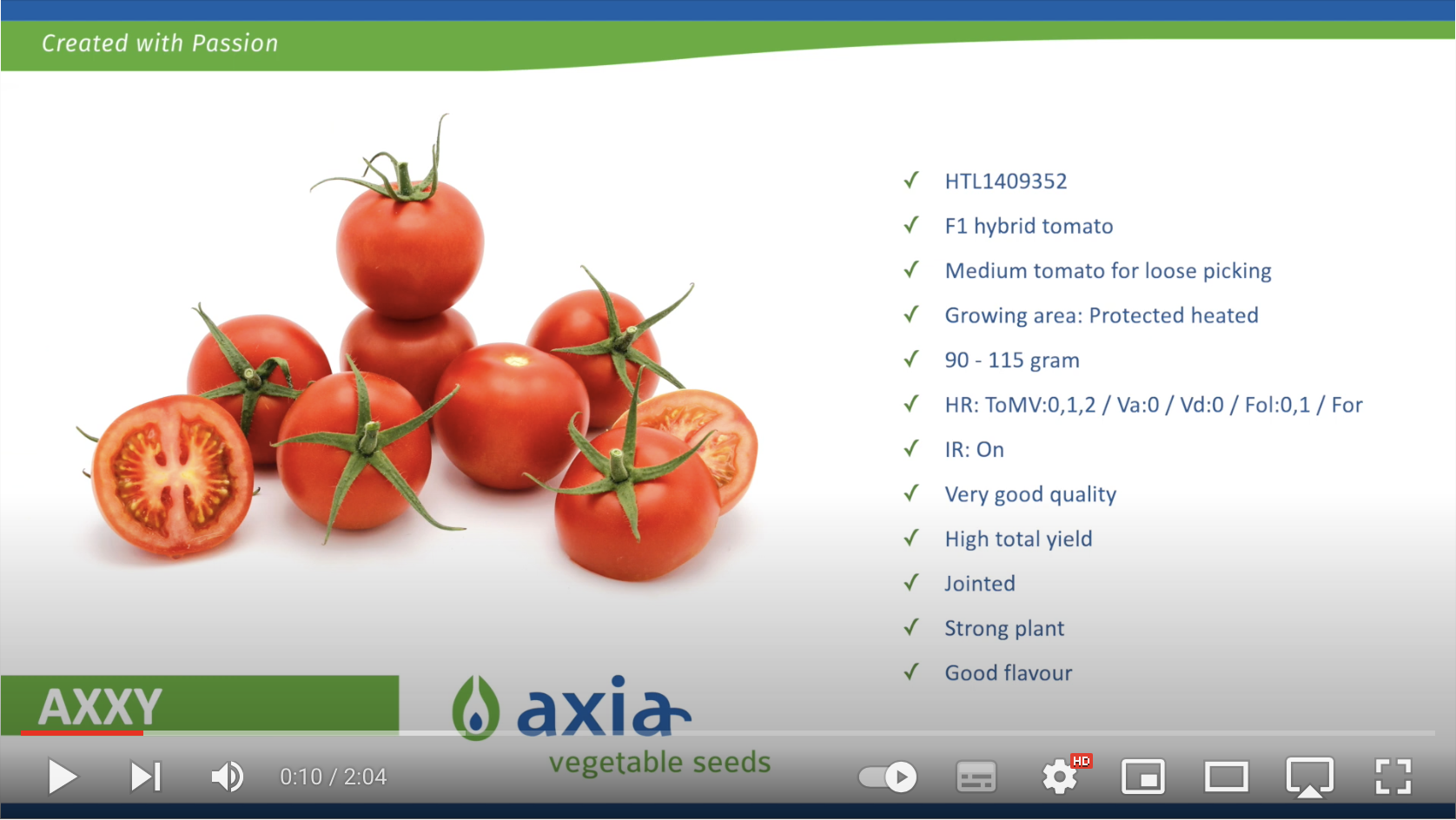 Created with Passion

✓ HTL1409352
✓ F1 hybrid tomato
✓ Medium tomato for loose picking
✓ Growing area: Protected heated
✓ 90 - 115 gram
✓ HR: ToMV:0,1,2 / Va:0 / Vd:0 / Fol:0,1 / For
✓ IR: On
✓ Very good quality
✓ High total yield
✓ Jointed
✓ Strong plant
✓ Good flavour

AXXY

axia
vegetable seeds

0:10 / 2:04

HD